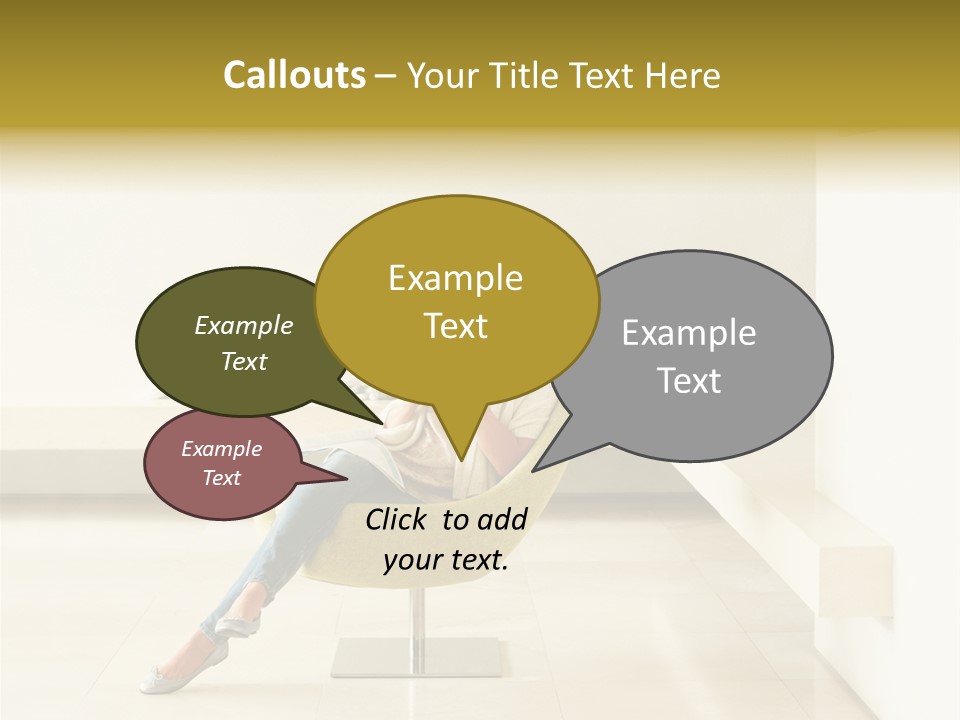 Callouts – Your Title Text Here

Example Text

Example Text

Example Text

Example Text

Click to add your text.